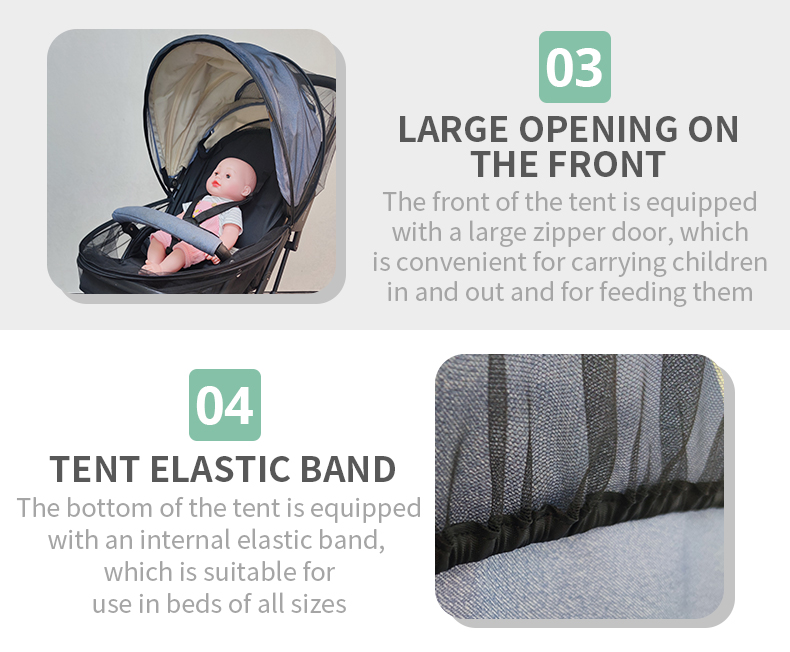 03

LARGE OPENING ON THE FRONT

The front of the tent is equipped with a large zipper door, which is convenient for carrying children in and out and for feeding them

04

TENT ELASTIC BAND

The bottom of the tent is equipped with an internal elastic band, which is suitable for use in beds of all sizes